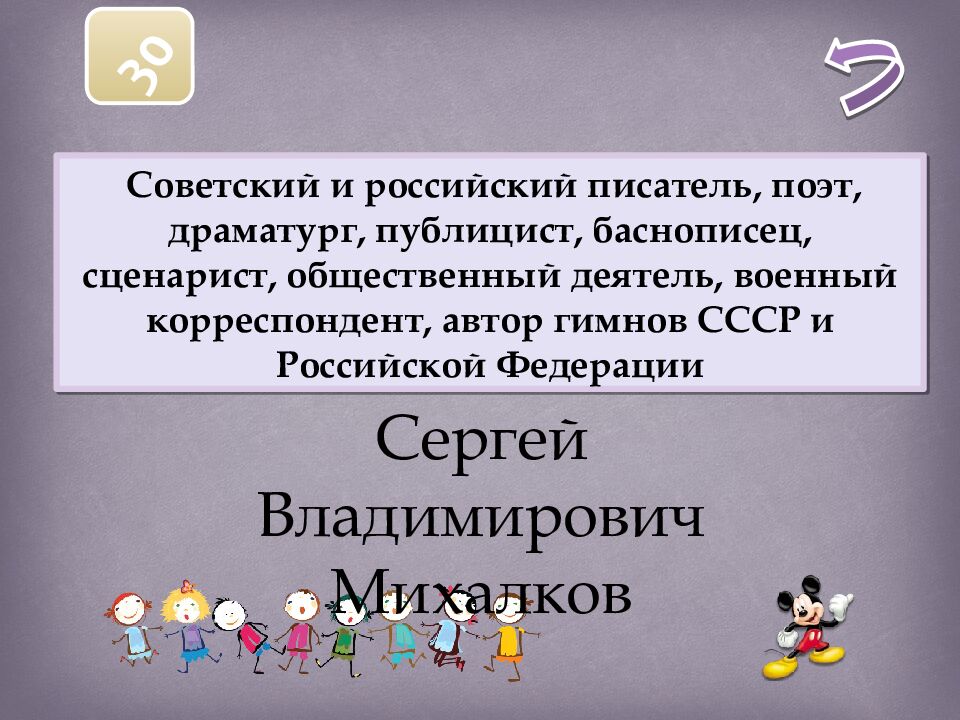 30

Советский и российский писатель, поэт, драматург, публицист, баснописец, сценарист, общественный деятель, военный корреспондент, автор гимнов СССР и Российской Федерации

Сергей Владимирович Михалков